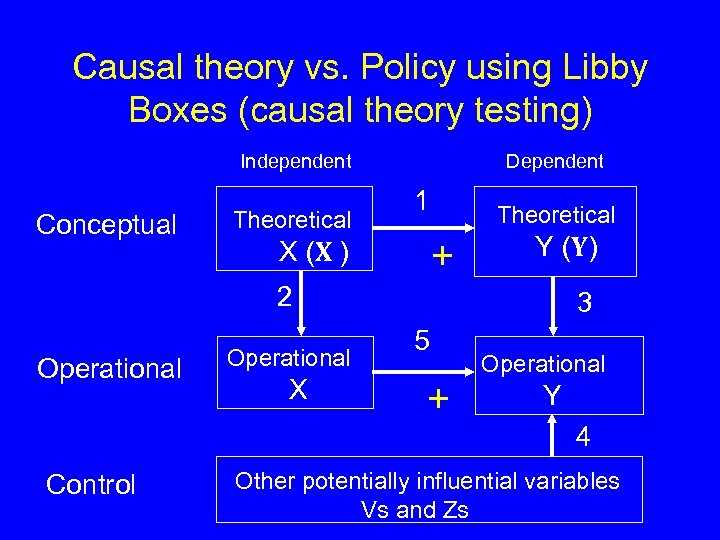 Causal theory vs. Policy using Libby Boxes (causal theory testing)

Independent

Dependent

Conceptual

Theoretical X (X )

1

+

Theoretical Y (Y)

2

3

Operational

Operational X

5

+

Operational Y

4

Control

Other potentially influential variables Vs and Zs